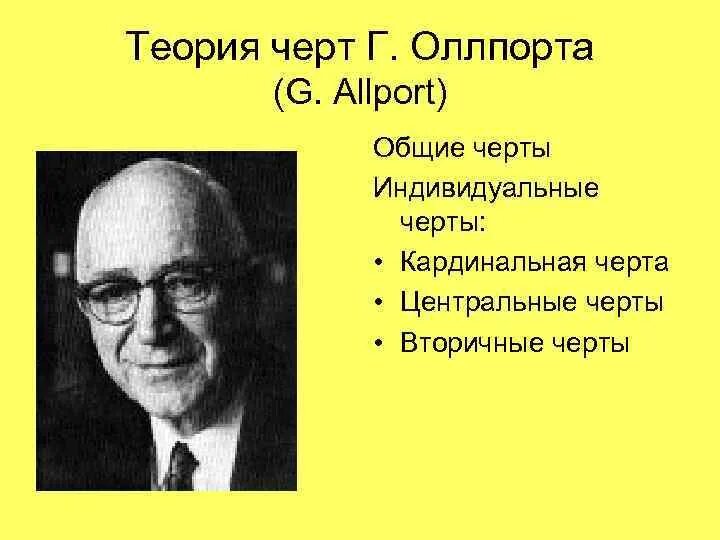 Теория черт Г. Оллпорта
(G. Allport)

Общие черты

Индивидуальные черты:

• Кардинальная черта
• Центральные черты
• Вторичные черты